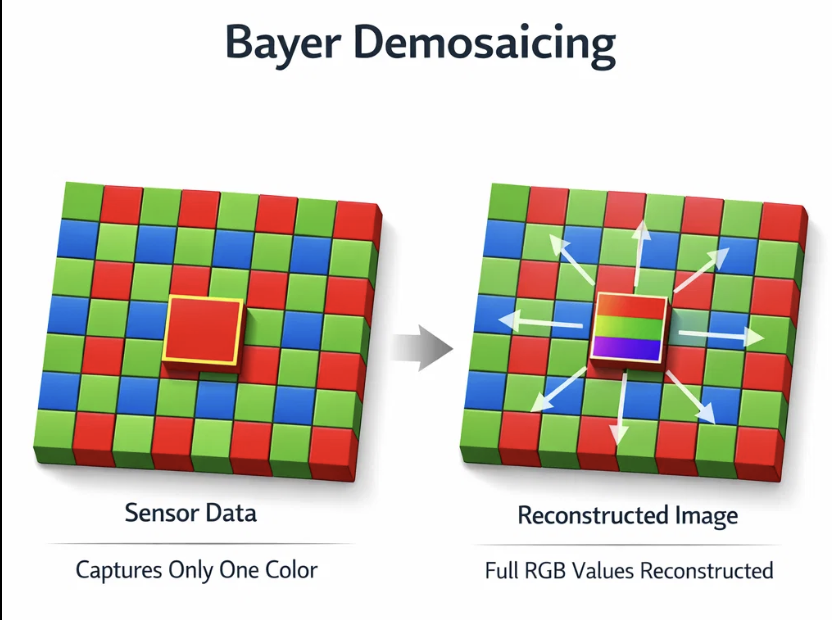 Bayer Demosaicing

Sensor Data

Captures Only One Color

Reconstructed Image

Full RGB Values Reconstructed